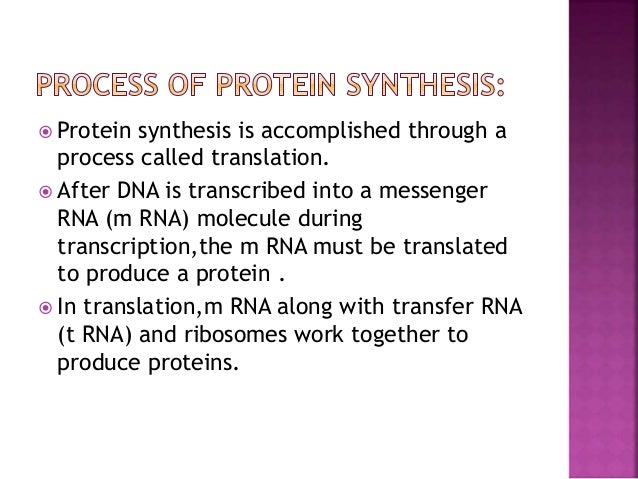 PROCESS OF PROTEIN SYNTHESIS:

Protein synthesis is accomplished through a process called translation.

After DNA is transcribed into a messenger RNA (m RNA) molecule during transcription,the m RNA must be translated to produce a protein .

In translation,m RNA along with transfer RNA (t RNA) and ribosomes work together to produce proteins.